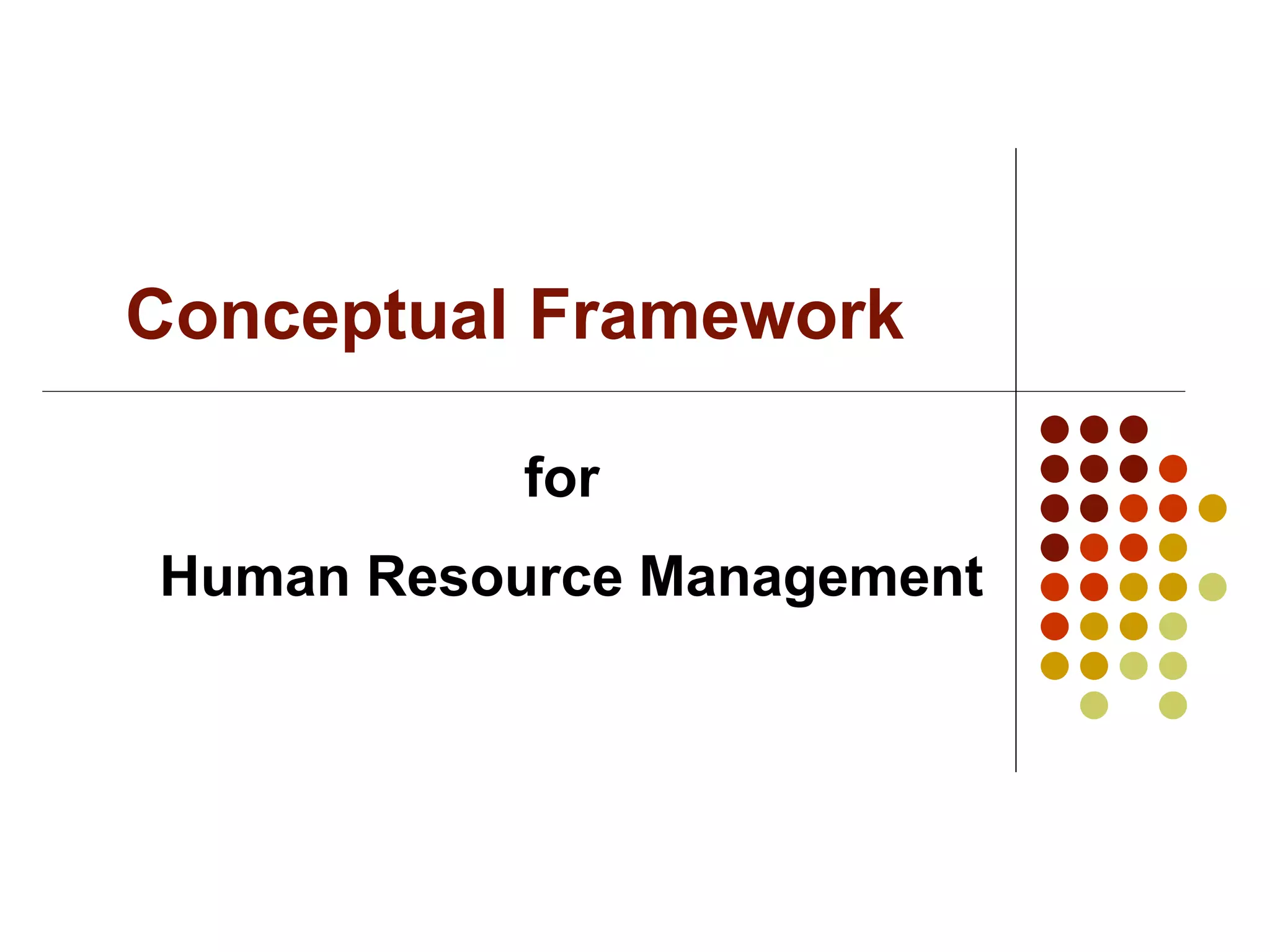 Conceptual Framework

for

Human Resource Management